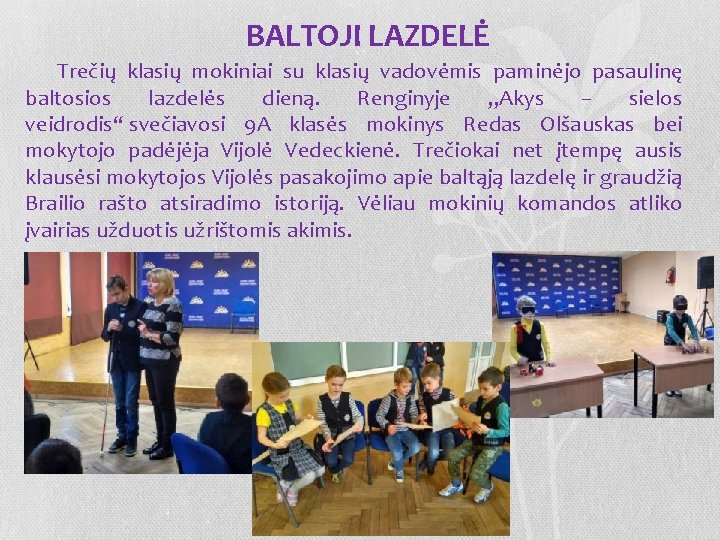 BALTOJI LAZDELĖ

Trečių klasių mokiniai su klasių vadovėmis paminėjo pasaulinę baltosios lazdelės dieną. Renginyje „Akys – sielos veidrodis“ svečiavosi 9A klasės mokinys Redas Olšauskas bei mokytojo padėjėja Vijolė Vedeckienė. Trečiokai net įtempę ausis klausėsi mokytojos Vijolės pasakojimo apie baltąją lazdelę ir graudžią Brailio rašto atsiradimo istoriją. Vėliau mokinių komandos atliko įvairias užduotis užrištomis akimis.